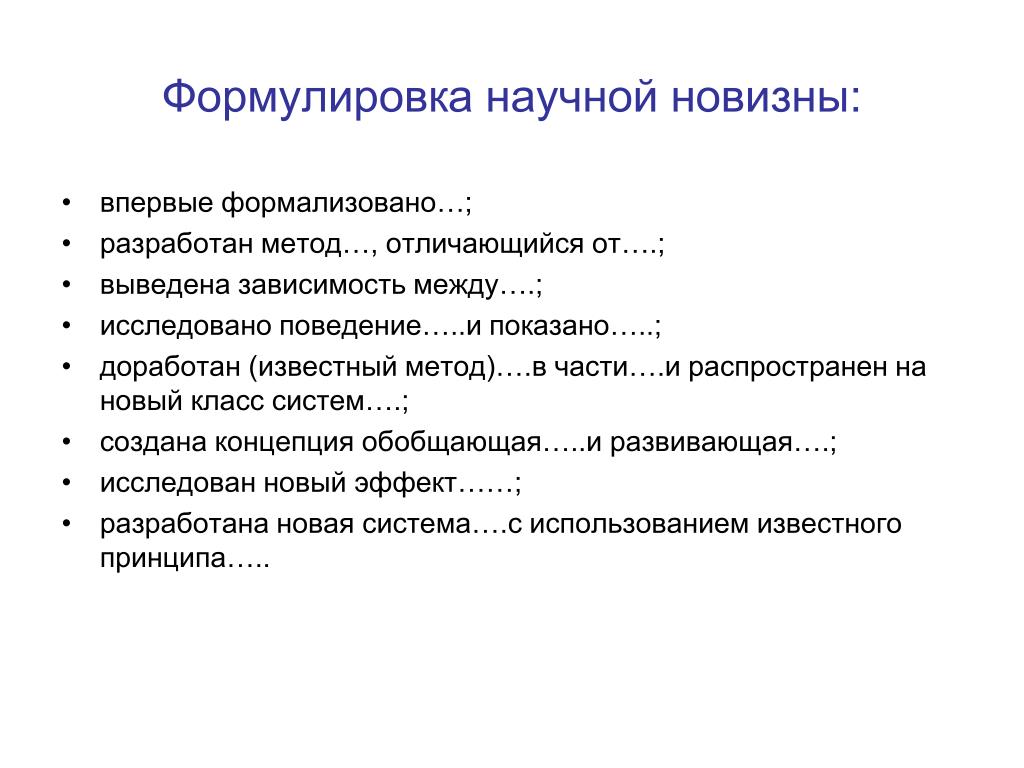 Формулировка научной новизны:

• впервые формализовано…;
• разработан метод…, отличающийся от….;
• выведена зависимость между….;
• исследовано поведение…..и показано…..;
• доработан (известный метод)….в части….и распространен на новый класс систем….;
• создана концепция обобщающая…..и развивающая….;
• исследован новый эффект……;
• разработана новая система….с использованием известного принципа…..